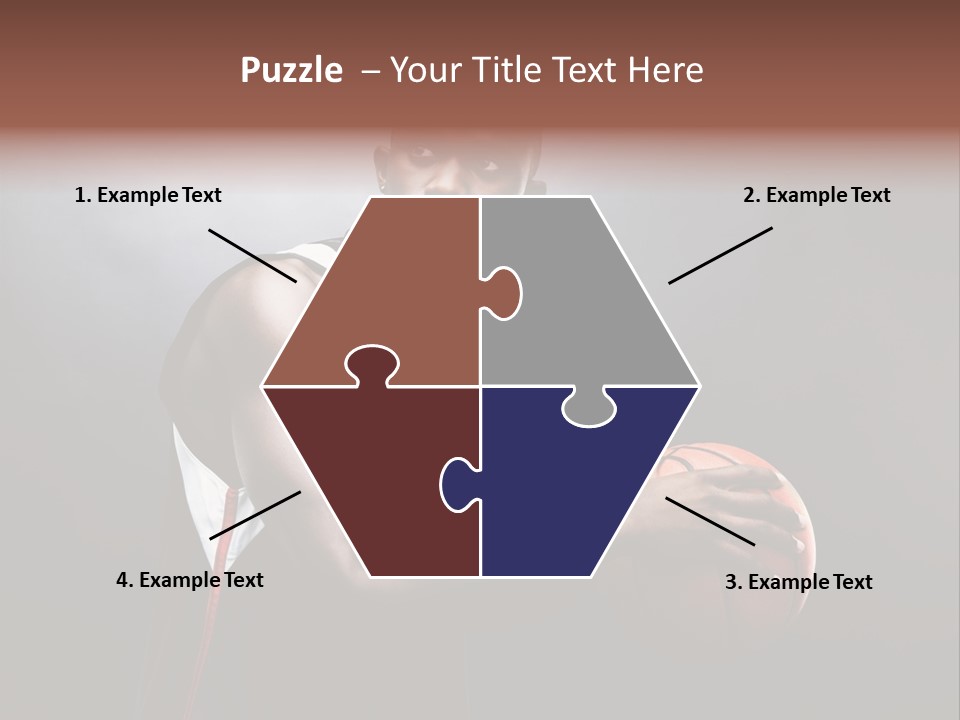 Puzzle – Your Title Text Here

1. Example Text

2. Example Text

4. Example Text

3. Example Text